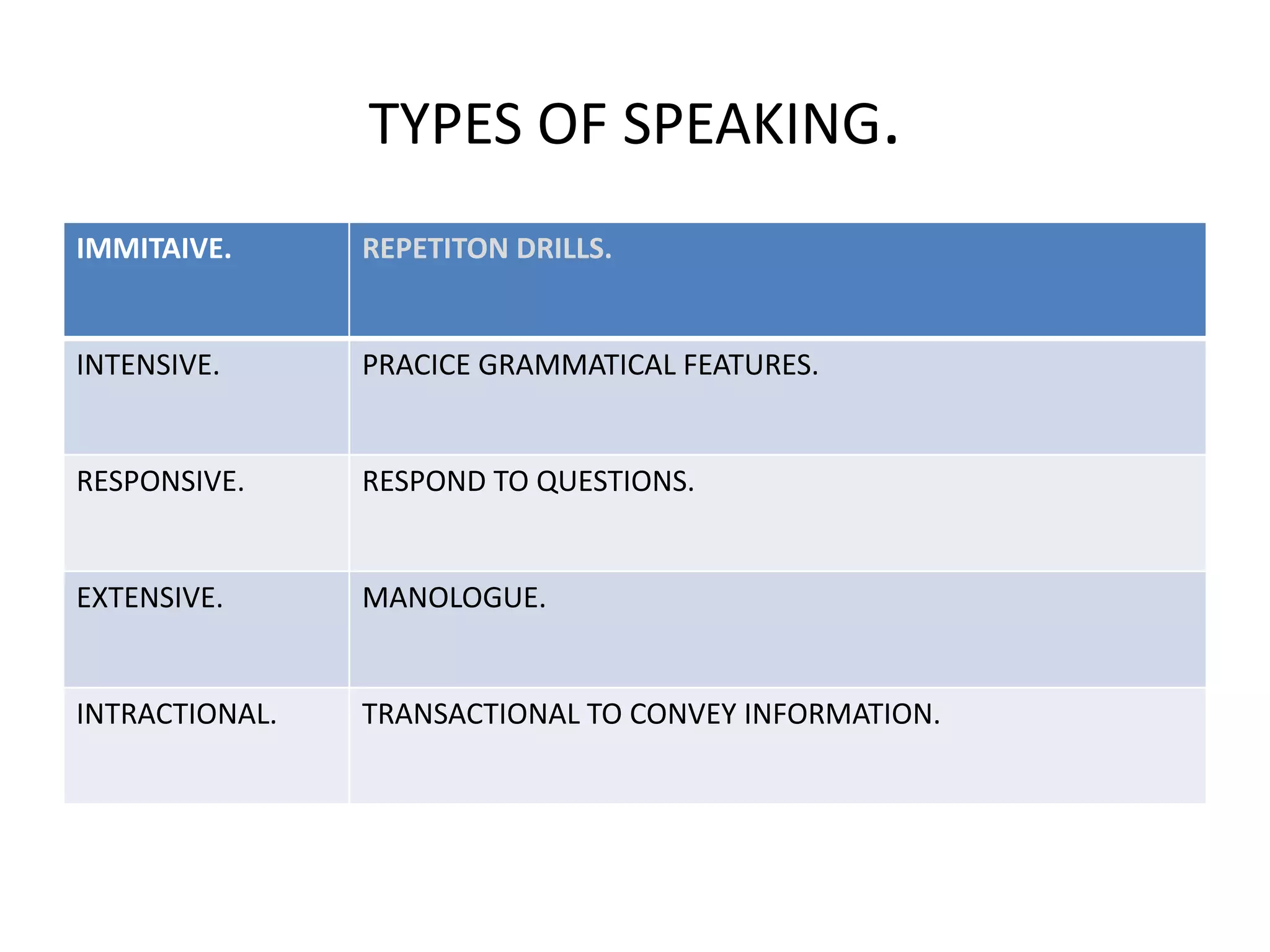 TYPES OF SPEAKING.

| IMMITAIVE. | REPETITON DRILLS. |
|---|---|
| INTENSIVE. | PRACICE GRAMMATICAL FEATURES. |
| RESPONSIVE. | RESPOND TO QUESTIONS. |
| EXTENSIVE. | MANOLOGUE. |
| INTRACTIONAL. | TRANSACTIONAL TO CONVEY INFORMATION. |